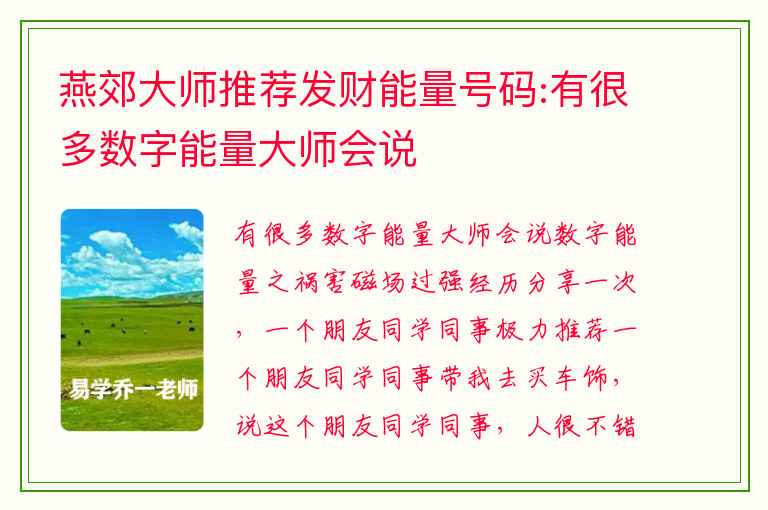 燕郊大师推荐发财能量号码:有很多数字能量大师会说

易学乔一老师

有很多数字能量大师会说数字能量之祸害磁场过强经历分享一次，一个朋友同学同事极力推荐一个朋友同学同事带我去买车饰，说这个朋友同学同事，人很不错